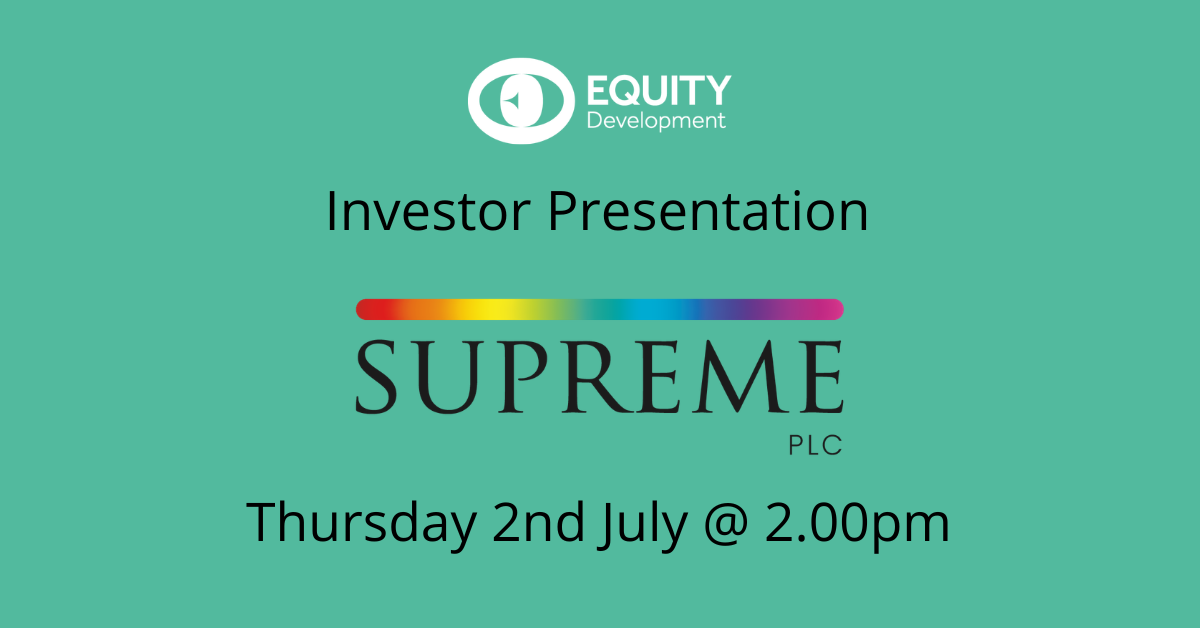 EQUITY
Development

Investor Presentation

SUPREME
PLC

Thursday 2nd July @ 2.00pm